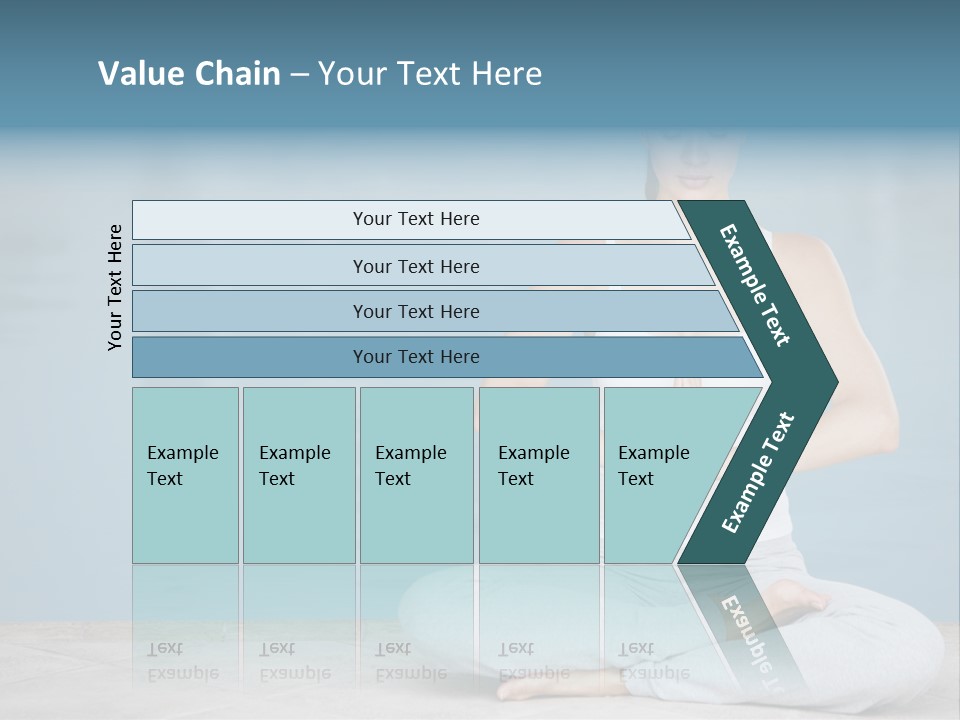 Value Chain – Your Text Here

Your Text Here

Your Text Here

Your Text Here

Your Text Here

Your Text Here

Example Text

Example Text

Example Text

Example Text

Example Text

Example Text

Example Text